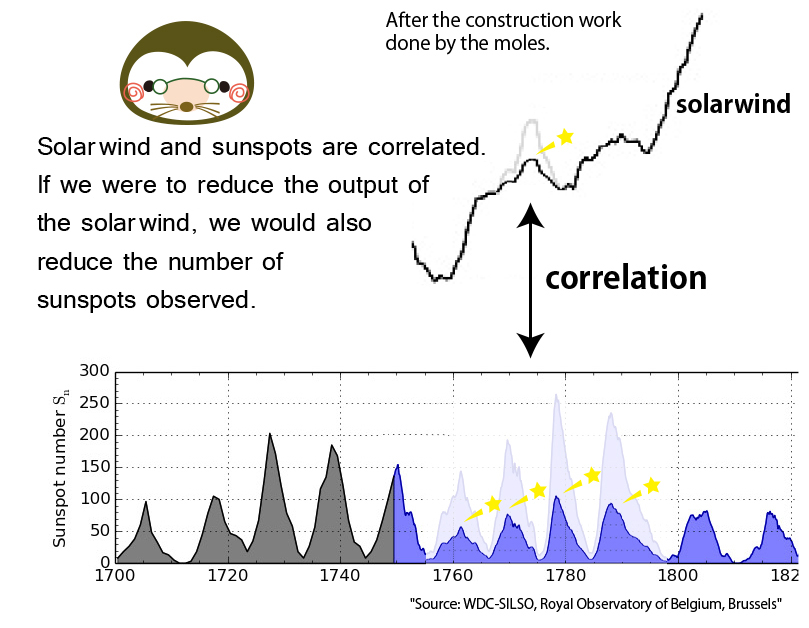 After the construction work done by the moles.

solarwind

Solar wind and sunspots are correlated. If we were to reduce the output of the solar wind, we would also reduce the number of sunspots observed.

correlation

Sunspot number $S_n$

300
250
200
150
100
50
0

1700 1720 1740 1760 1780 1800 182

"Source: WDC-SILSO, Royal Observatory of Belgium, Brussels"